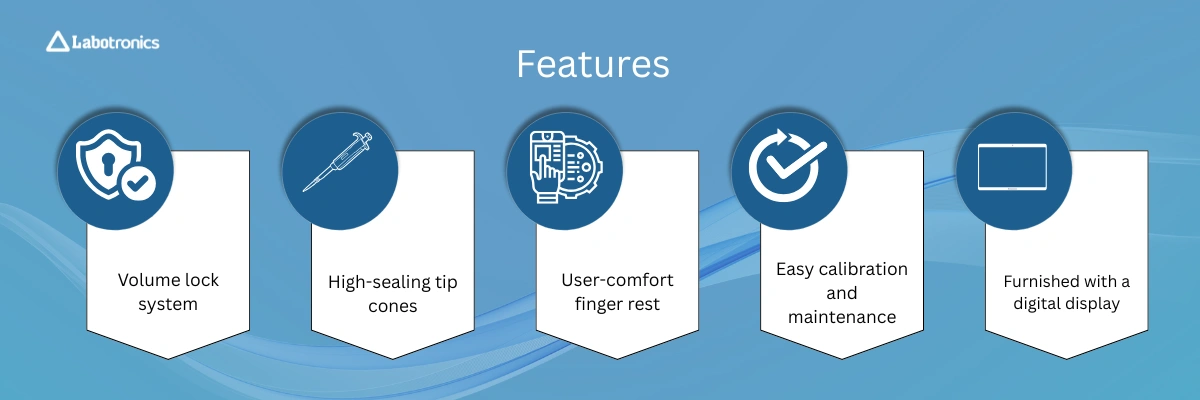 Labotronics

Features

Volume lock system

High-sealing tip cones

User-comfort finger rest

Easy calibration and maintenance

Furnished with a digital display